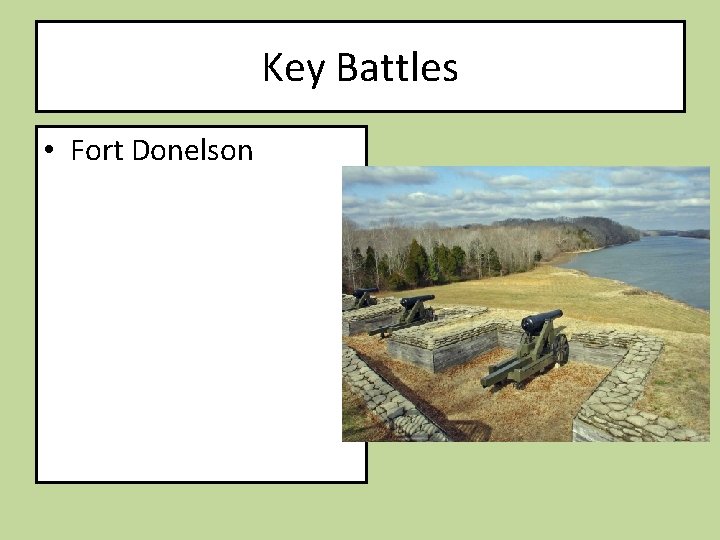 Key Battles

• Fort Donelson